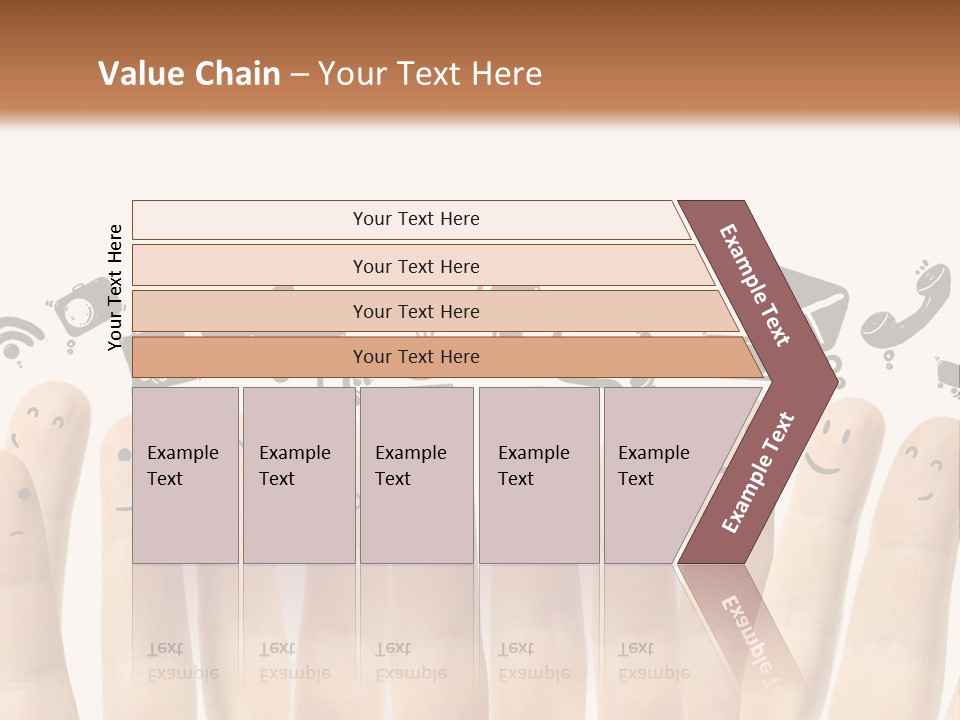 Value Chain – Your Text Here

Your Text Here

Your Text Here

Your Text Here

Your Text Here

Your Text Here

Example Text

Example Text

Example Text

Example Text

Example Text

Example Text

Example Text